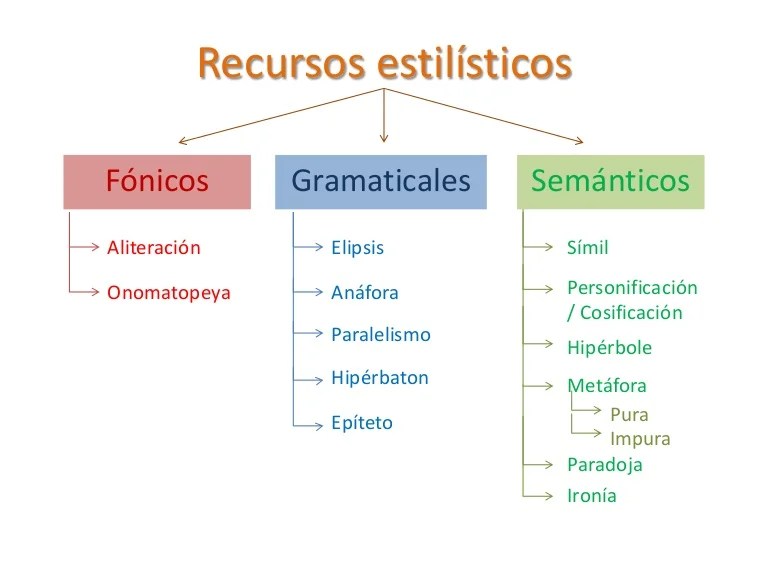 Recursos estilísticos

Fónicos

Aliteración

Onomatopeya

Gramaticales

Elipsis

Anáfora

Paralelismo

Hipérbaton

Epíteto

Semánticos

Símil

Personificación / Cosificación

Hipérbole

Metáfora

Pura

Impura

Paradoja

Ironía